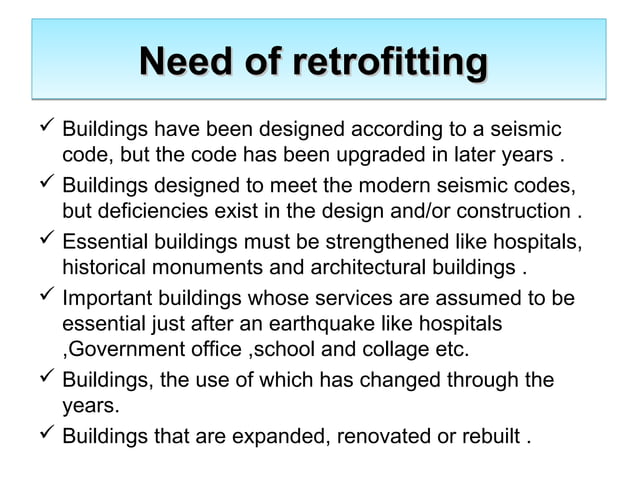 Need of retrofitting

✓ Buildings have been designed according to a seismic code, but the code has been upgraded in later years .

✓ Buildings designed to meet the modern seismic codes, but deficiencies exist in the design and/or construction .

✓ Essential buildings must be strengthened like hospitals, historical monuments and architectural buildings .

✓ Important buildings whose services are assumed to be essential just after an earthquake like hospitals ,Government office ,school and collage etc.

✓ Buildings, the use of which has changed through the years.

✓ Buildings that are expanded, renovated or rebuilt .